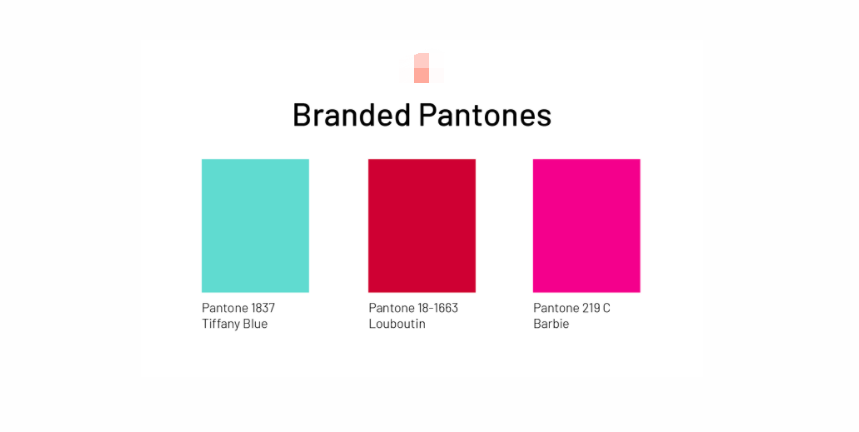 Branded Pantones

Pantone 1837
Tiffany Blue

Pantone 18-1663
Louboutin

Pantone 219 C
Barbie